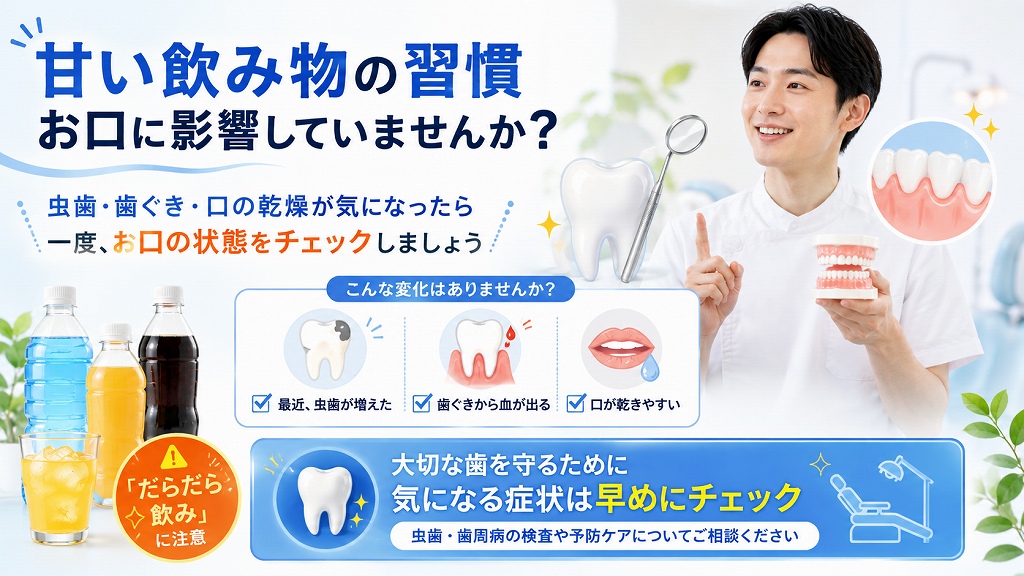 甘い飲み物の習慣
お口に影響していませんか？

虫歯・歯ぐき・口の乾燥が気になったら
一度、お口の状態をチェックしましょう

こんな変化はありませんか？

最近、虫歯が増えた
歯ぐきから血が出る
口が乾きやすい

「だらだら飲み」に注意

大切な歯を守るために
気になる症状は早めにチェック
虫歯・歯周病の検査や予防ケアについてご相談ください